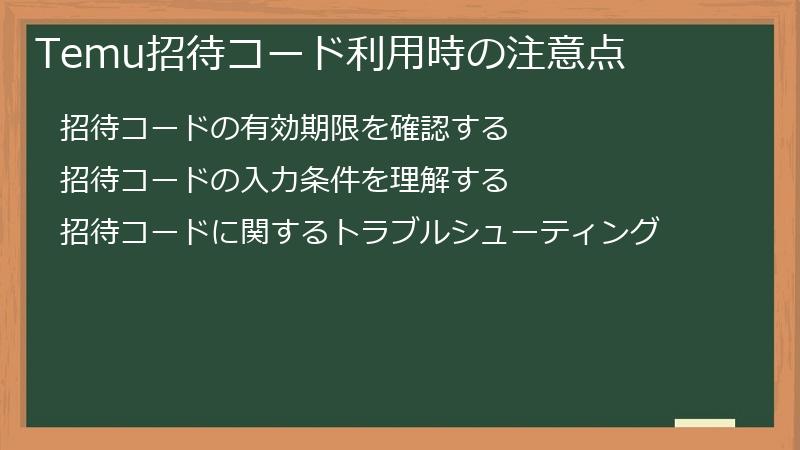 Temu招待コード利用時の注意点

招待コードの有効期限を確認する

招待コードの入力条件を理解する

招待コードに関するトラブルシューティング